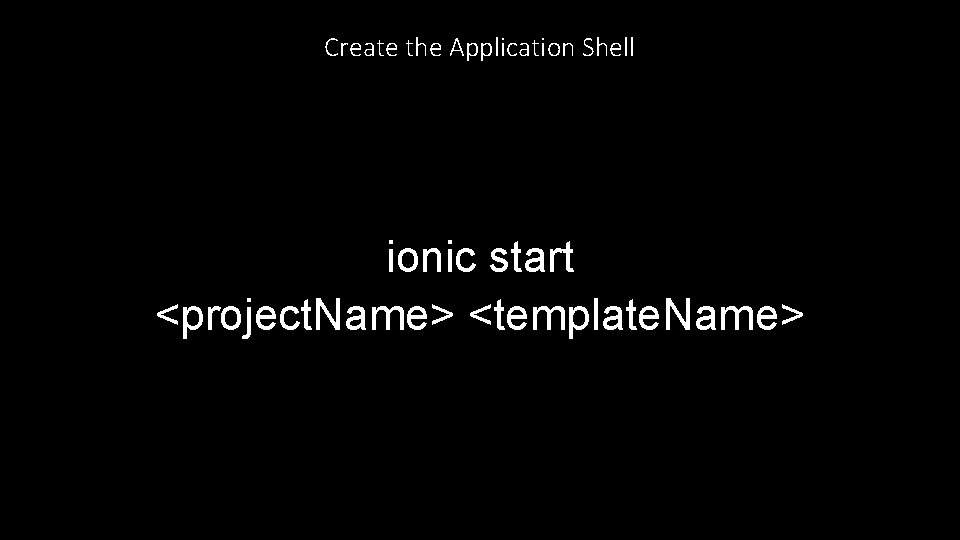 Create the Application Shell

ionic start <projectName> <templateName>